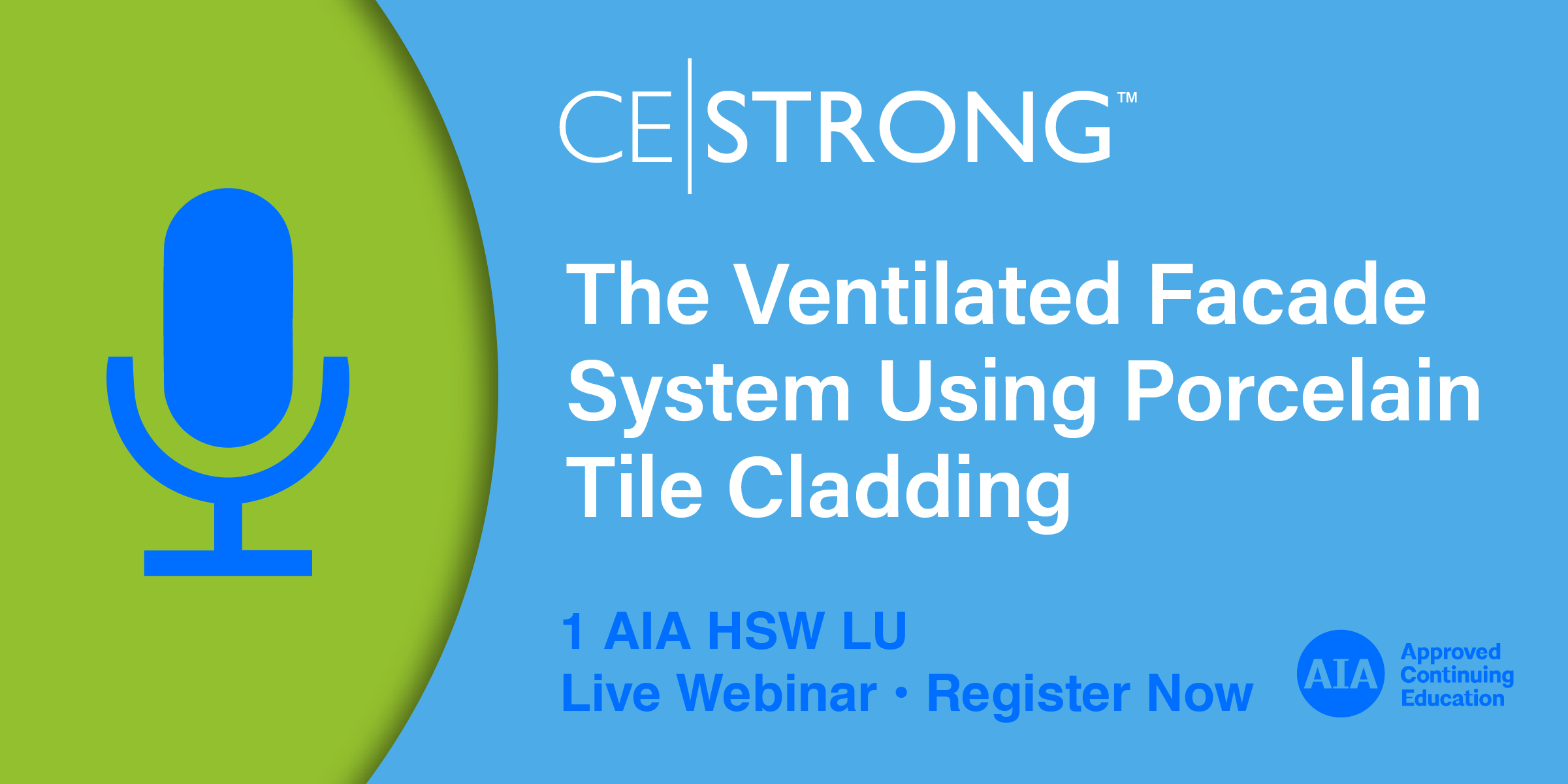 CE|STRONG™

The Ventilated Facade System Using Porcelain Tile Cladding

1 AIA HSW LU
Live Webinar • Register Now

AIA Approved Continuing Education